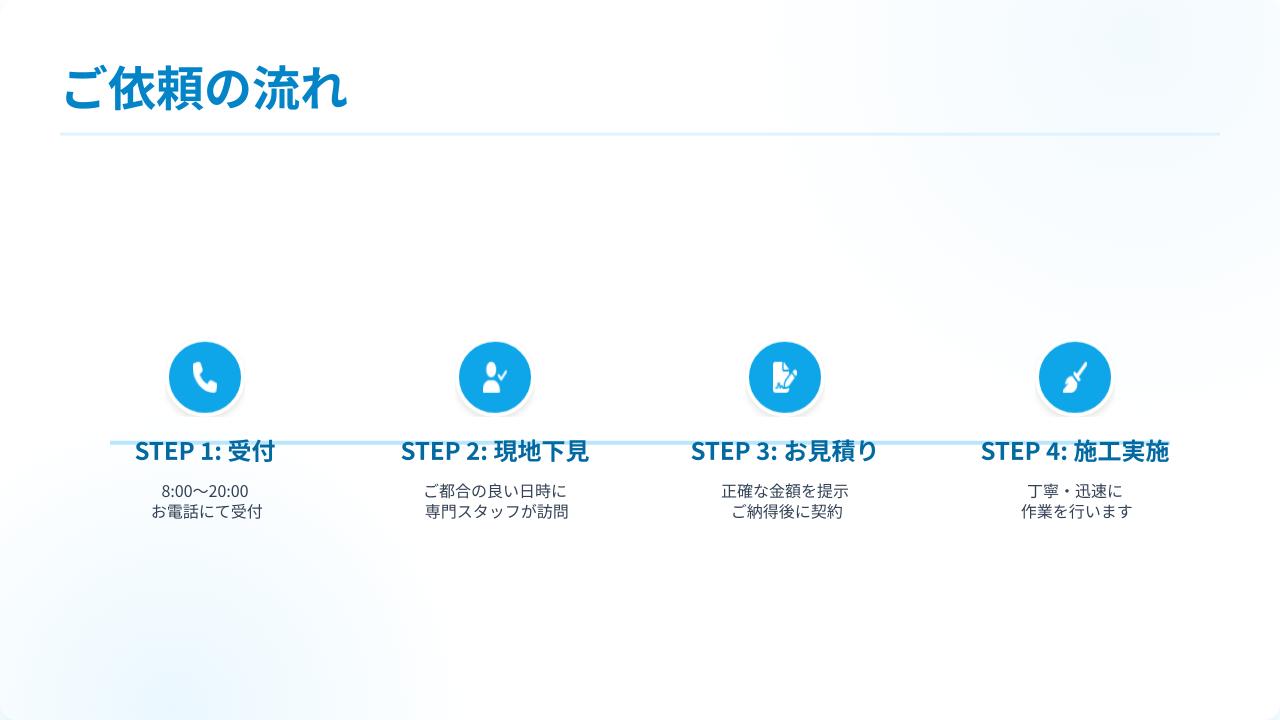 ご依頼の流れ

STEP 1: 受付

8:00〜20:00
お電話にて受付

STEP 2: 現地下見

ご都合の良い日時に
専門スタッフが訪問

STEP 3: お見積り

正確な金額を提示
ご納得後に契約

STEP 4: 施工実施

丁寧・迅速に
作業を行います